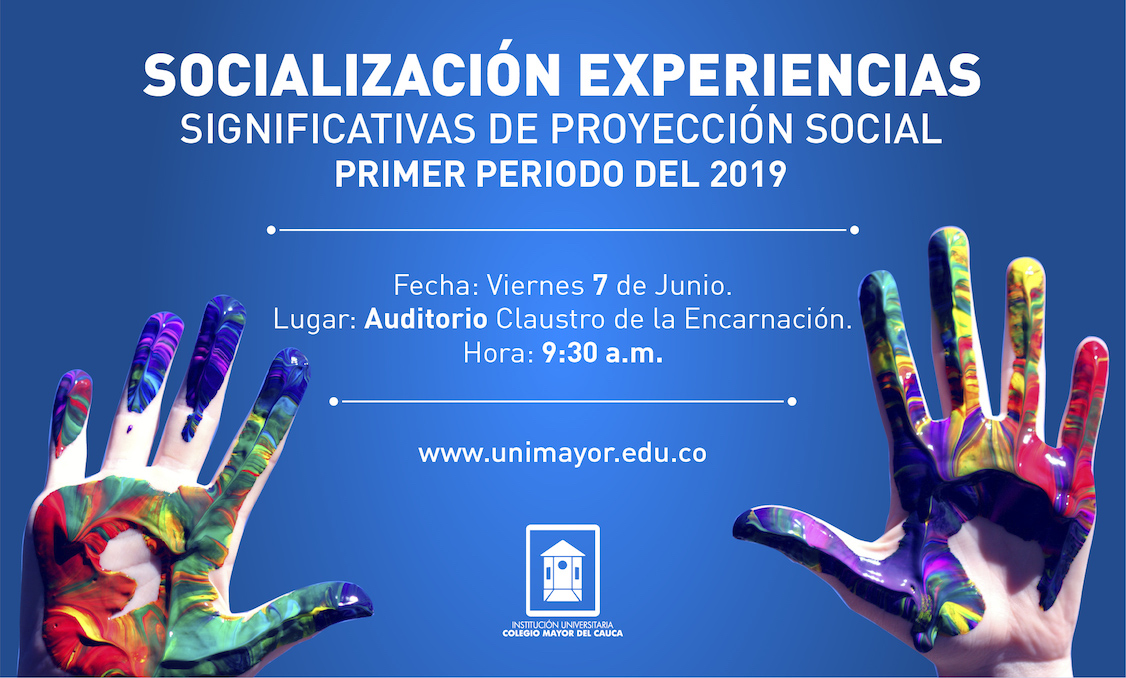 SOCIALIZACIÓN EXPERIENCIAS
SIGNIFICATIVAS DE PROYECCIÓN SOCIAL
PRIMER PERIODO DEL 2019

Fecha: Viernes 7 de Junio.
Lugar: Auditorio Claustro de la Encarnación.
Hora: 9:30 a.m.

www.unimayor.edu.co

INSTITUCIÓN UNIVERSITARIA
COLEGIO MAYOR DEL CAUCA